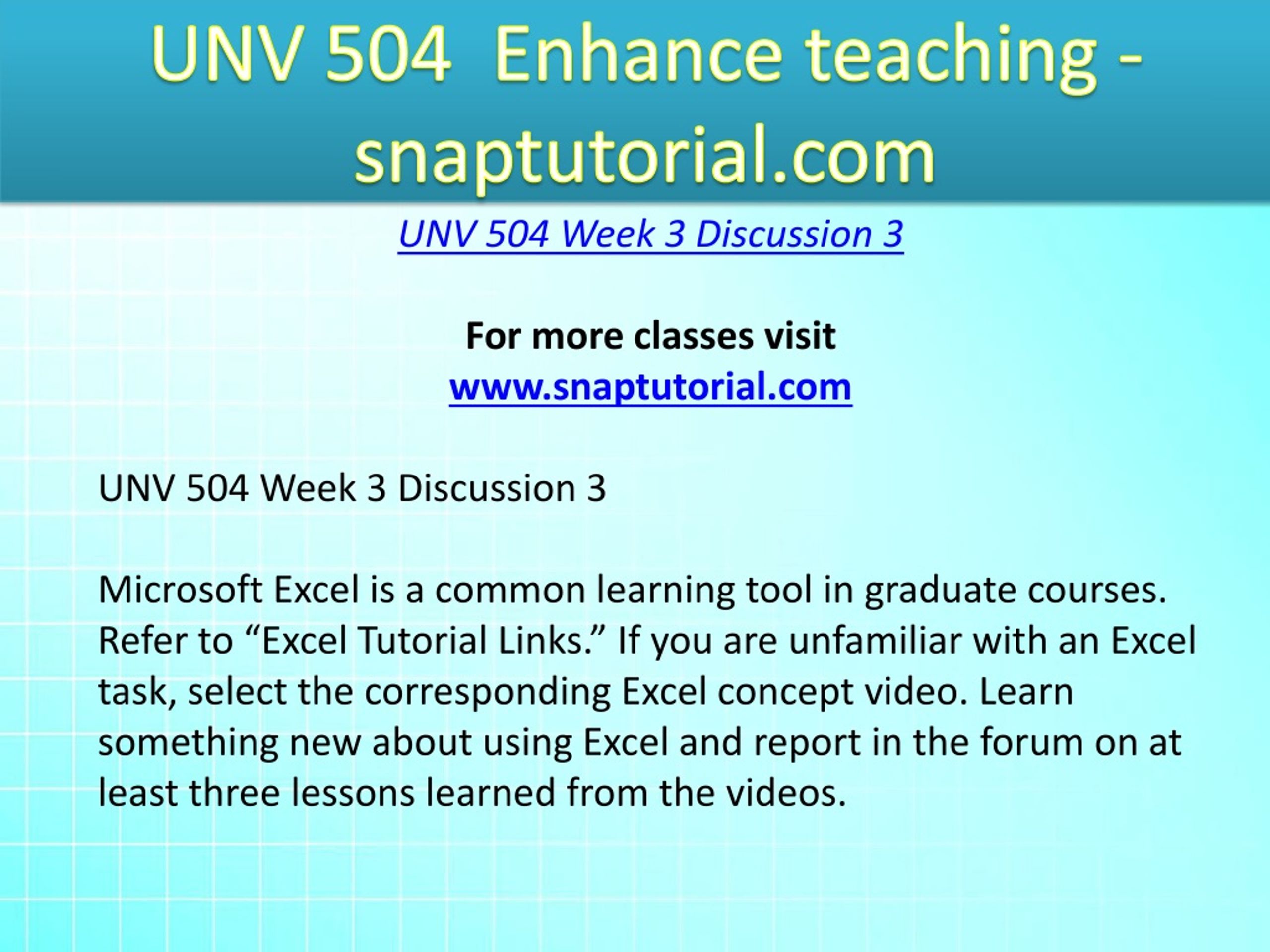 UNV 504 Enhance teaching - snaptutorial.com

UNV 504 Week 3 Discussion 3

For more classes visit
www.snaptutorial.com

UNV 504 Week 3 Discussion 3

Microsoft Excel is a common learning tool in graduate courses. Refer to “Excel Tutorial Links.” If you are unfamiliar with an Excel task, select the corresponding Excel concept video. Learn something new about using Excel and report in the forum on at least three lessons learned from the videos.